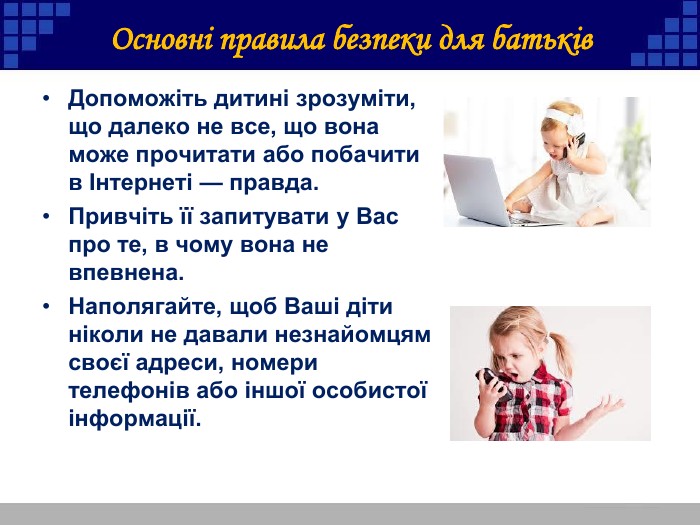 Основні правила безпеки для батьків

• Допоможіть дитині зрозуміти, що далеко не все, що вона може прочитати або побачити в Інтернеті — правда.

• Привчіть її запитувати у Вас про те, в чому вона не впевнена.

• Наполягайте, щоб Ваші діти ніколи не давали незнайомцям своєї адреси, номери телефонів або іншої особистої інформації.